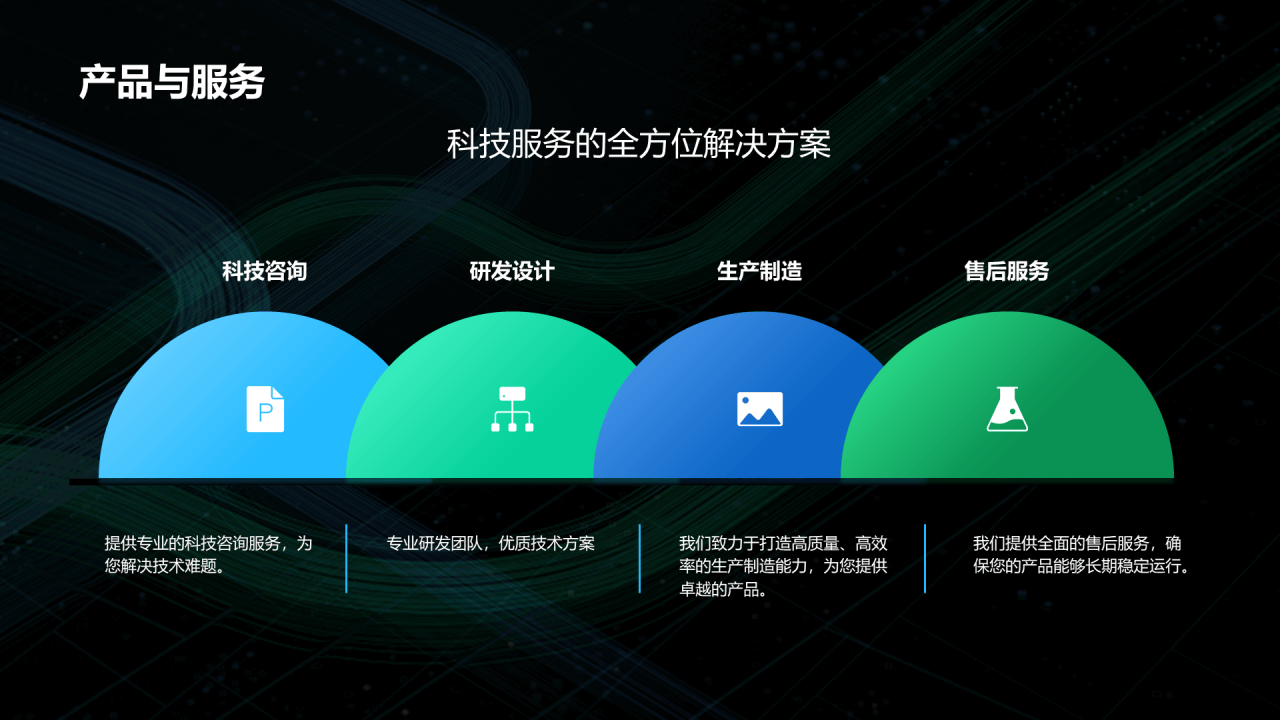 产品与服务

科技服务的全方位解决方案

科技咨询

研发设计

生产制造

售后服务

P

提供专业的科技咨询服务，为您解决技术难题。

专业研发团队，优质技术方案

我们致力于打造高质量、高效率的生产制造能力，为您提供卓越的产品。

我们提供全面的售后服务，确保您的产品能够长期稳定运行。